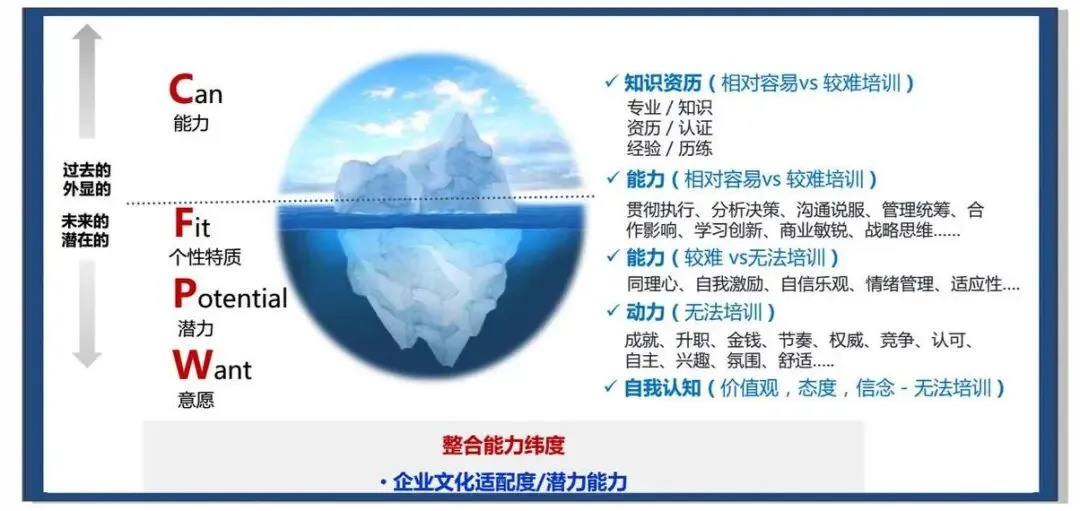 过去的
外显的

未来的
潜在的

Can
能力

Fit
个性特质

Potential
潜力

Want
意愿

✓ 知识资历（相对容易vs 较难培训）
专业 / 知识
资历 / 认证
经验 / 历练

✓ 能力（相对容易vs 较难培训）
贯彻执行、分析决策、沟通说服、管理统筹、合作影响、学习创新、商业敏锐、战略思维……

✓ 能力（较难 vs无法培训）
同理心、自我激励、自信乐观、情绪管理、适应性….

✓ 动力（无法培训）
成就、升职、金钱、节奏、权威、竞争、认可、自主、兴趣、氛围、舒适…..

✓ 自我认知（价值观，态度，信念 - 无法培训）

整合能力纬度

• 企业文化适配度/潜力能力